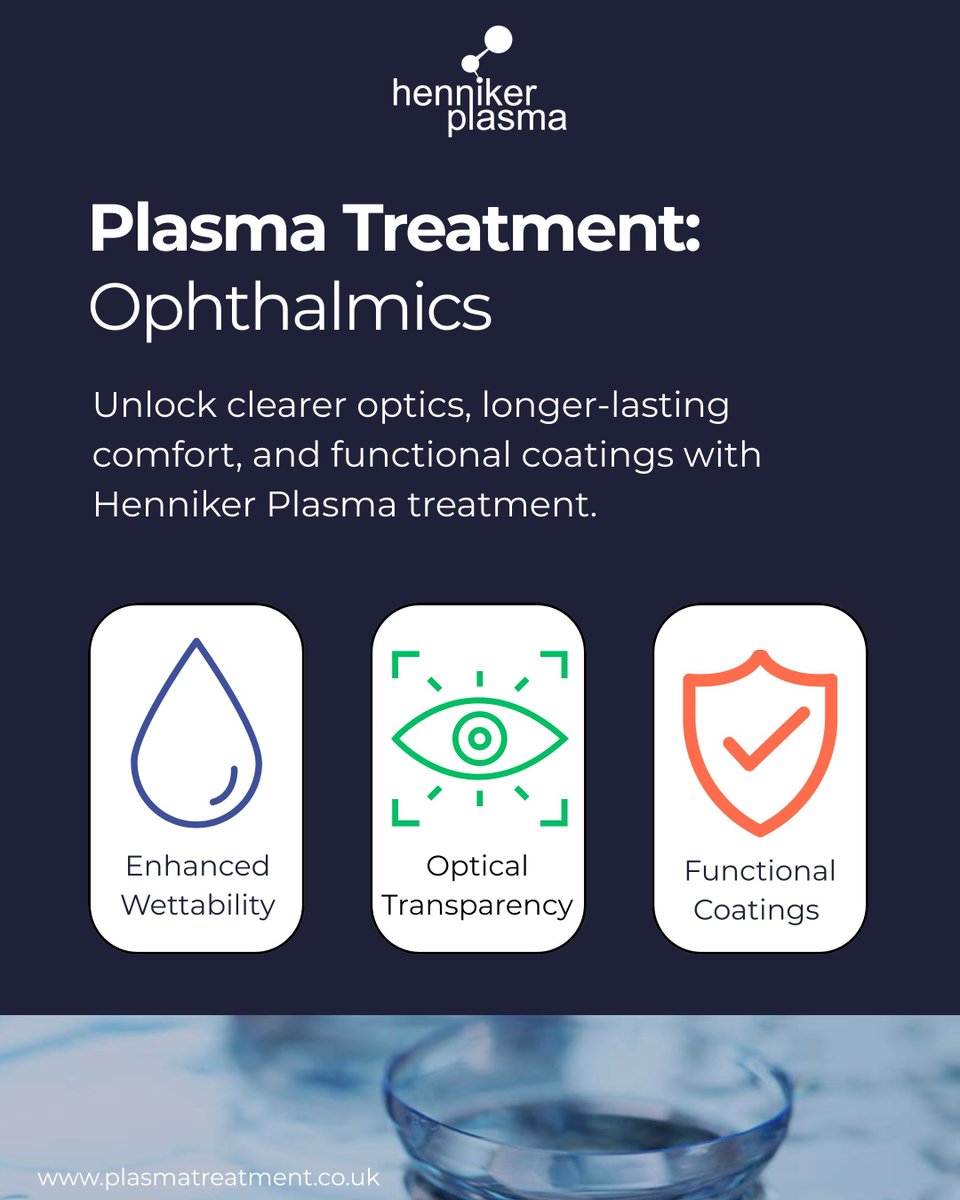 henniker plasma

Plasma Treatment:
Ophthalmics

Unlock clearer optics, longer-lasting comfort, and functional coatings with Henniker Plasma treatment.

Enhanced Wettability

Optical Transparency

Functional Coatings

www.plasmatreatment.co.uk